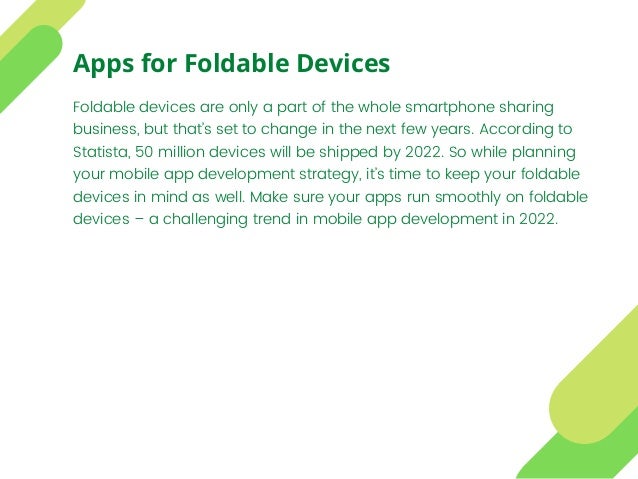 Apps for Foldable Devices

Foldable devices are only a part of the whole smartphone sharing business, but that's set to change in the next few years. According to Statista, 50 million devices will be shipped by 2022. So while planning your mobile app development strategy, it's time to keep your foldable devices in mind as well. Make sure your apps run smoothly on foldable devices – a challenging trend in mobile app development in 2022.